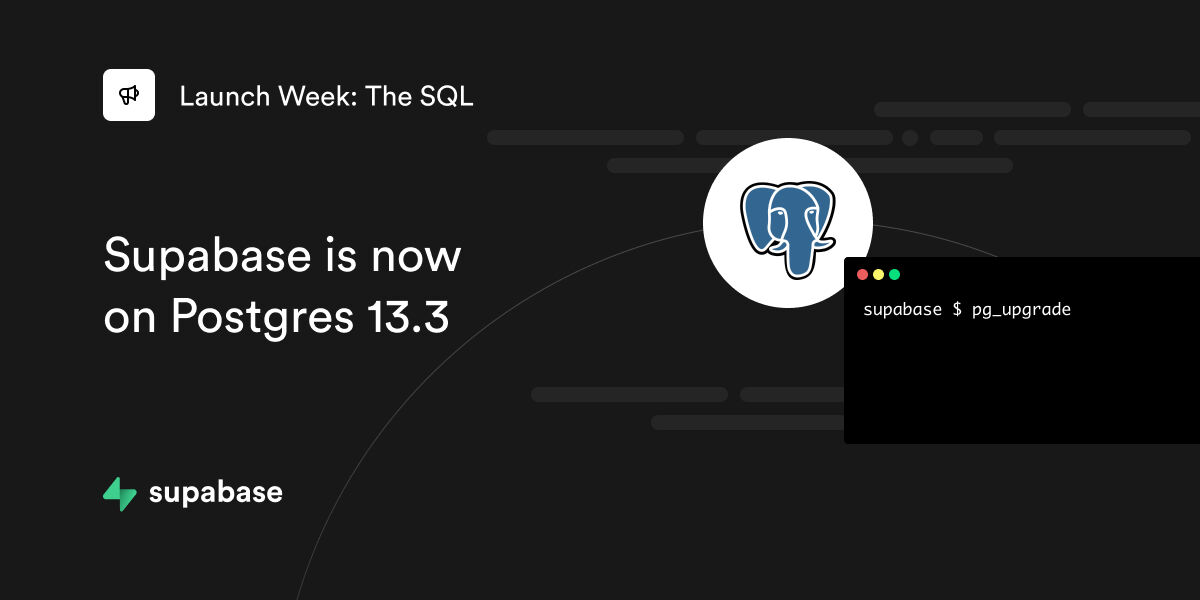 Launch Week: The SQL

Supabase is now on Postgres 13.3

supabase $ pg_upgrade

supabase